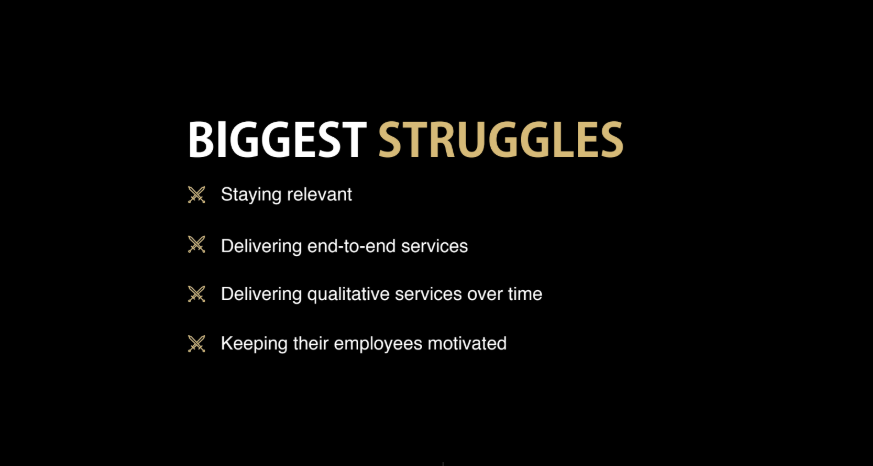 BIGGEST STRUGGLES

Staying relevant

Delivering end-to-end services

Delivering qualitative services over time

Keeping their employees motivated